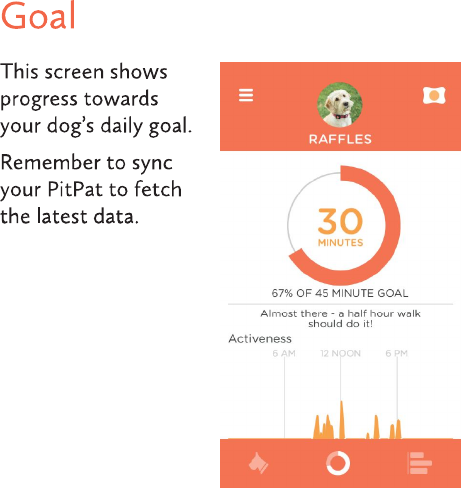 Goal

This screen shows progress towards your dog's daily goal.

Remember to sync your PitPat to fetch the latest data.

RAFFLES

30
MINUTES

67% OF 45 MINUTE GOAL

Almost there - a half hour walk should do it!

Activeness

6 AM
12 NOON
6 PM